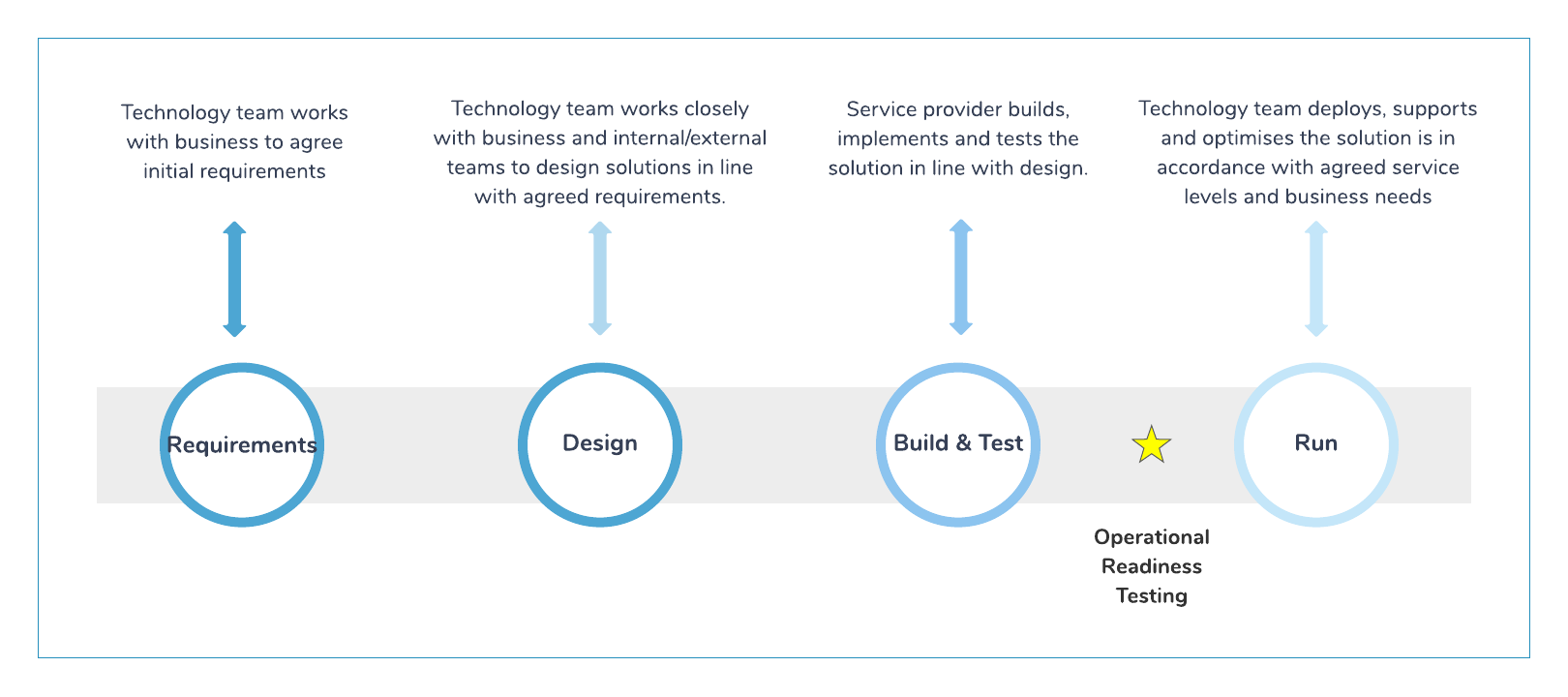 Technology team works with business to agree initial requirements

Technology team works closely with business and internal/external teams to design solutions in line with agreed requirements.

Service provider builds, implements and tests the solution in line with design.

Technology team deploys, supports and optimises the solution is in accordance with agreed service levels and business needs

Requirements

Design

Build & Test

Run

Operational Readiness Testing